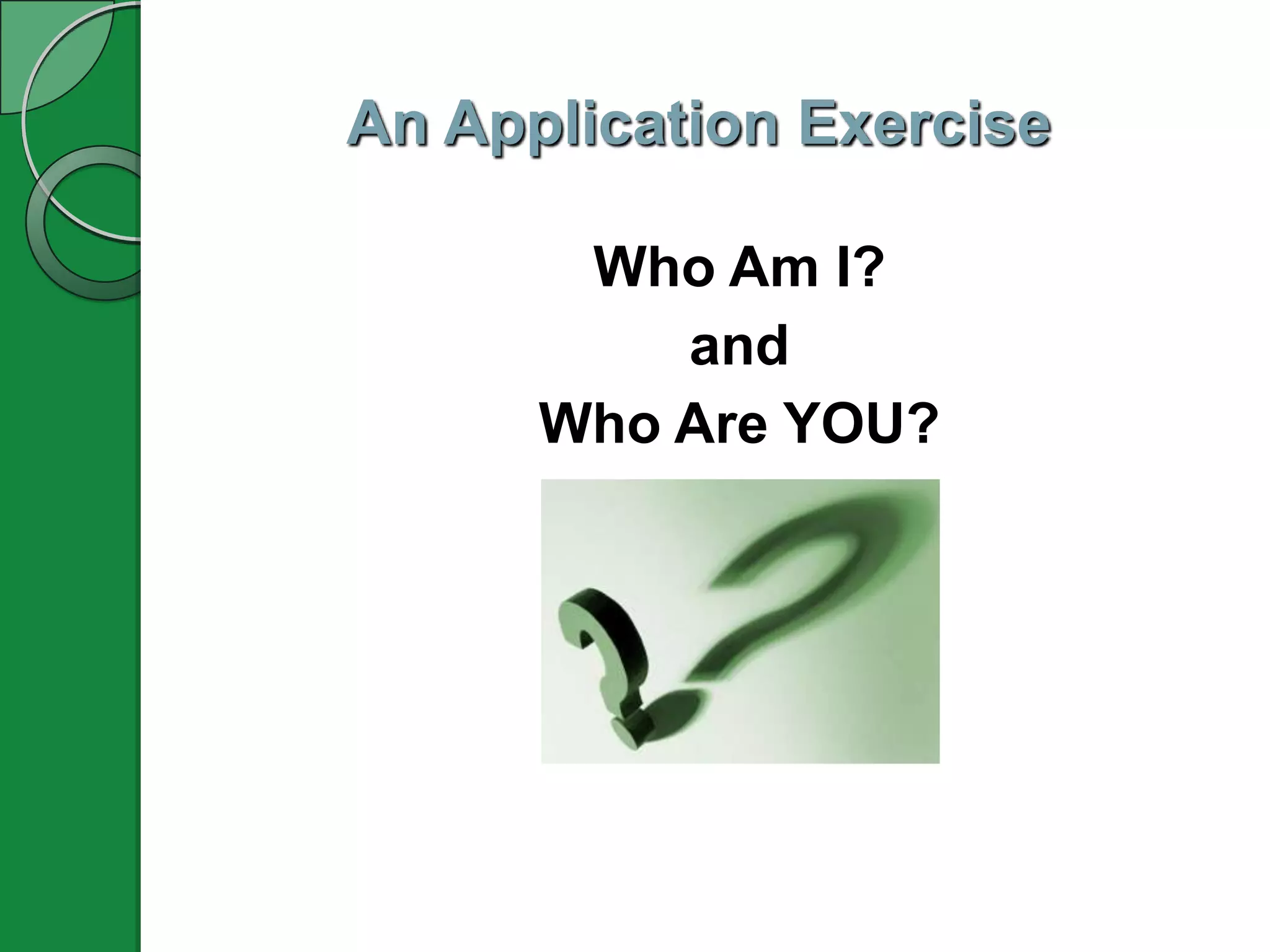 An Application Exercise

Who Am I?
and
Who Are YOU?